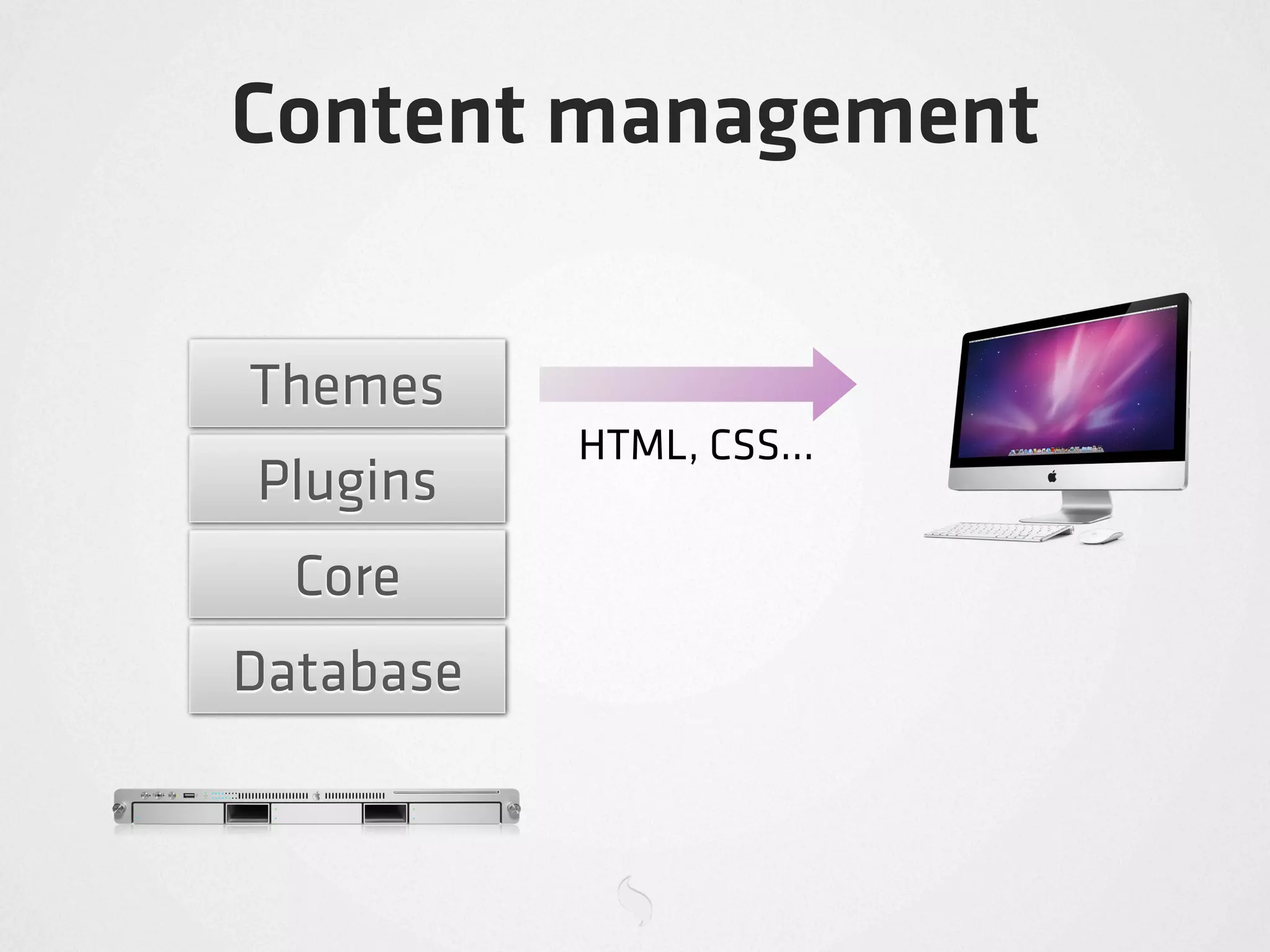 Content management

Themes
Plugins
Core
Database

HTML, CSS...